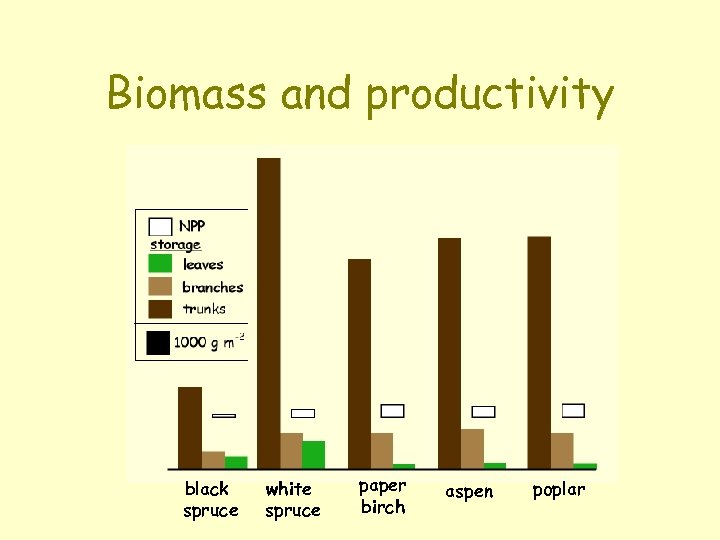 Biomass and productivity

NPP
storage
leaves
branches
trunks

1000 g m$^{-2}$

black spruce
white spruce
paper birch
aspen
poplar